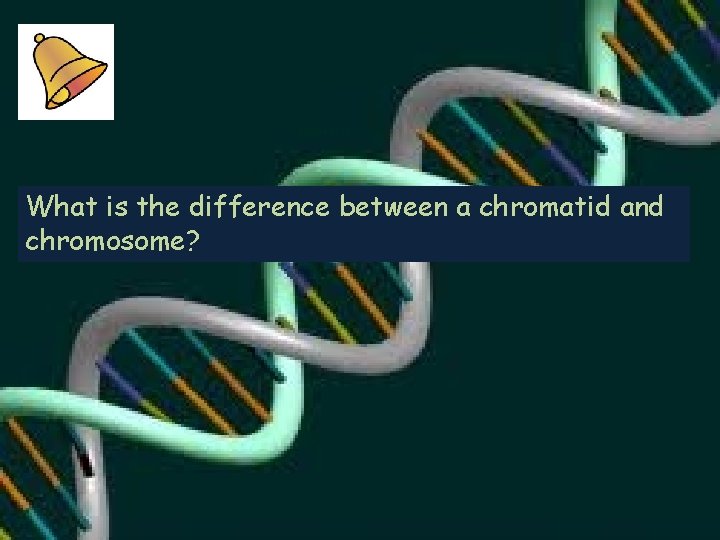 What is the difference between a chromatid and chromosome?